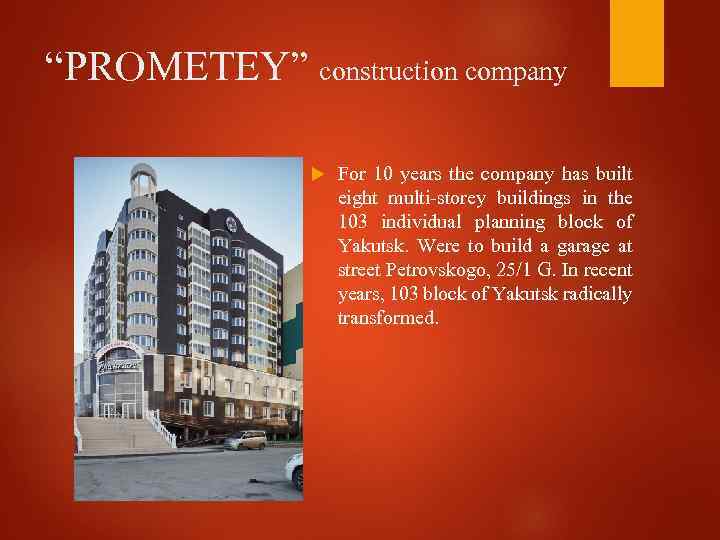 “PROMETEY” construction company

For 10 years the company has built eight multi-storey buildings in the 103 individual planning block of Yakutsk. Were to build a garage at street Petrovskogo, 25/1 G. In recent years, 103 block of Yakutsk radically transformed.